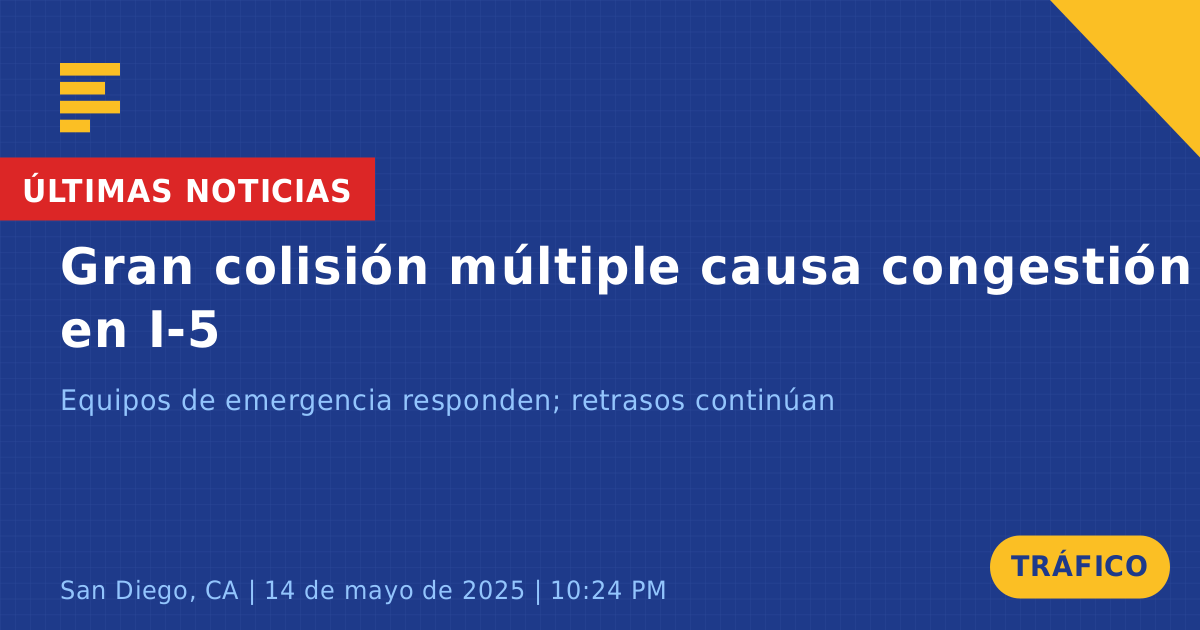 ÚLTIMAS NOTICIAS

Gran colisión múltiple causa congestión en I-5

Equipos de emergencia responden; retrasos continúan

San Diego, CA | 14 de mayo de 2025 | 10:24 PM

TRÁFICO